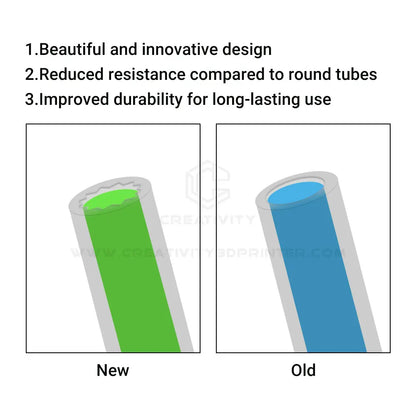 1.Beautiful and innovative design
2.Reduced resistance compared to round tubes
3.Improved durability for long-lasting use

CREATIVITY
WWW.CREATIVITY3DPRINTER.COM

New

Old